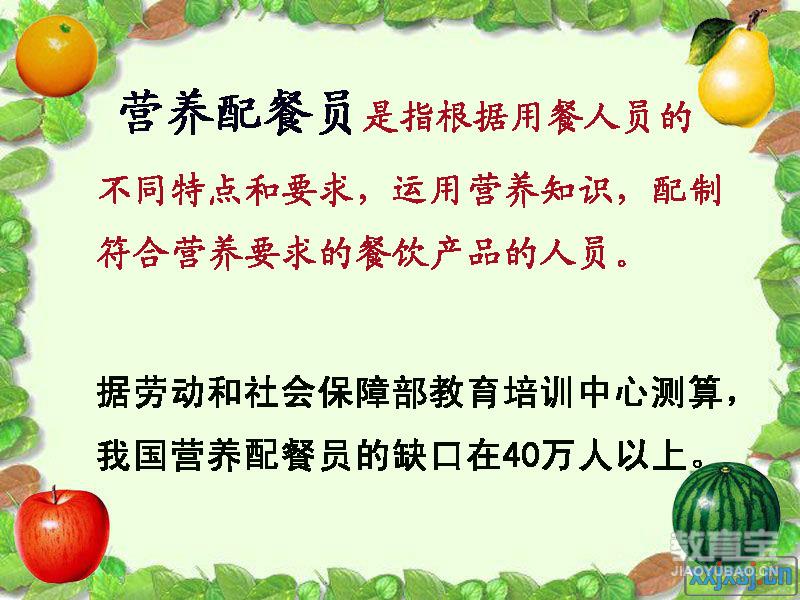 营养配餐员是指根据用餐人员的不同特点和要求，运用营养知识，配制符合营养要求的餐饮产品的人员。

据劳动和社会保障部教育培训中心测算，我国营养配餐员的缺口在40万人以上。

教育宝
JIAOYUBAO.CN
xxjxsj.cn